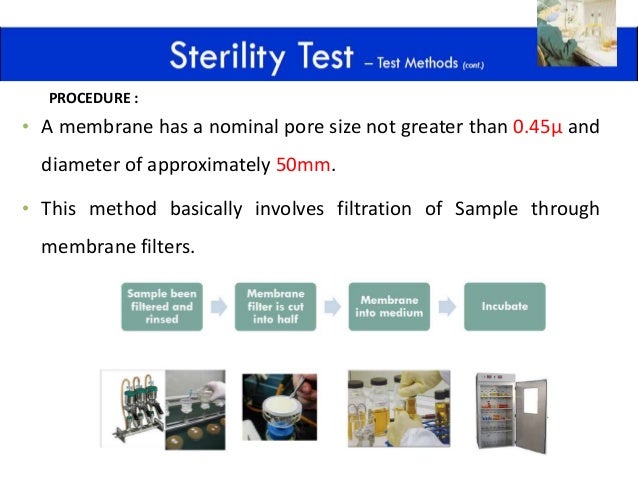 Sterility Test – Test Methods (cont.)

PROCEDURE :

• A membrane has a nominal pore size not greater than 0.45µ and diameter of approximately 50mm.

• This method basically involves filtration of Sample through membrane filters.

Sample been filtered and rinsed

Membrane filter is cut into half

Membrane into medium

Incubate